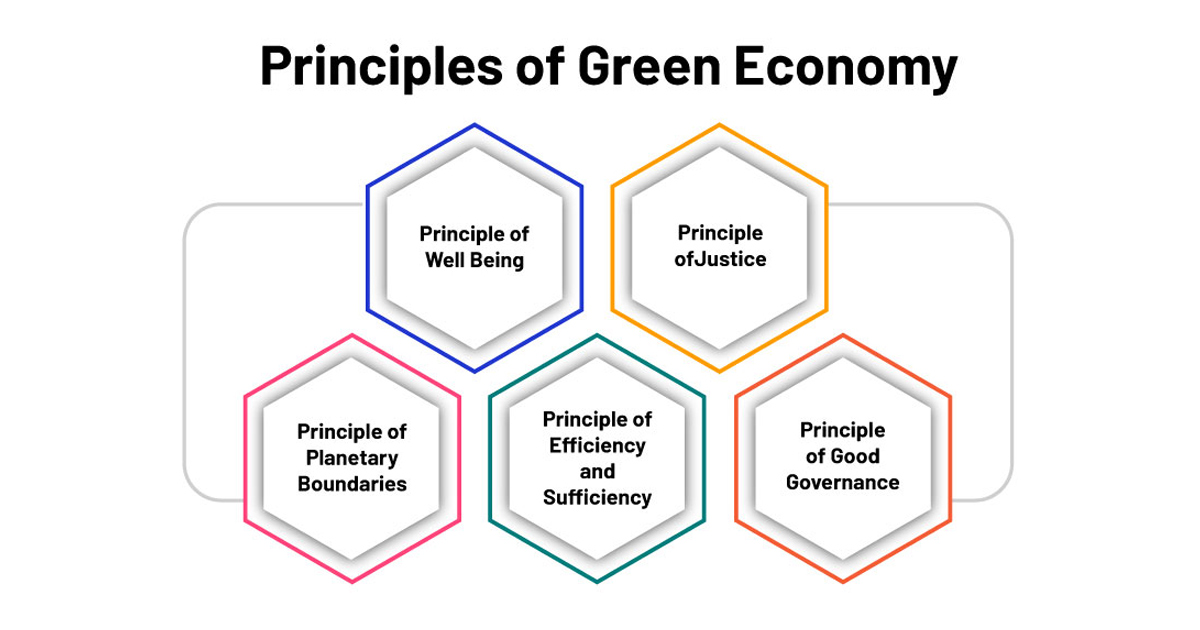 Principles of Green Economy

Principle of Well Being

Principle ofJustice

Principle of Planetary Boundaries

Principle of Efficiency and Sufficiency

Principle of Good Governance